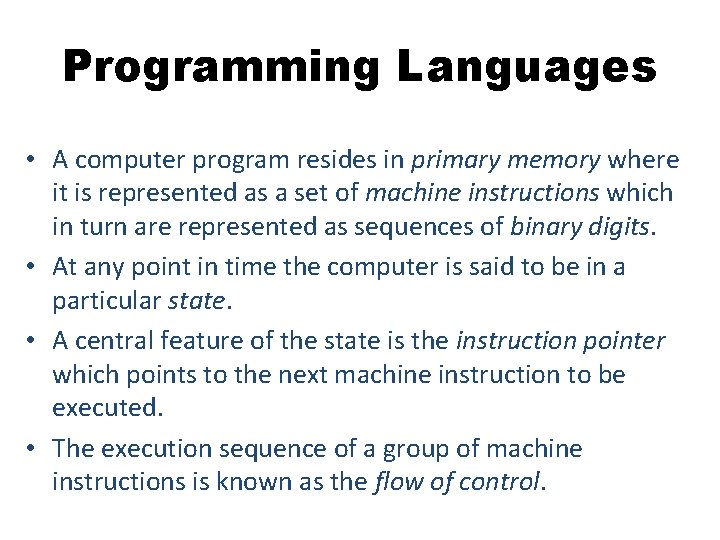 Programming Languages

• A computer program resides in primary memory where it is represented as a set of machine instructions which in turn are represented as sequences of binary digits.

• At any point in time the computer is said to be in a particular state.

• A central feature of the state is the instruction pointer which points to the next machine instruction to be executed.

• The execution sequence of a group of machine instructions is known as the flow of control.